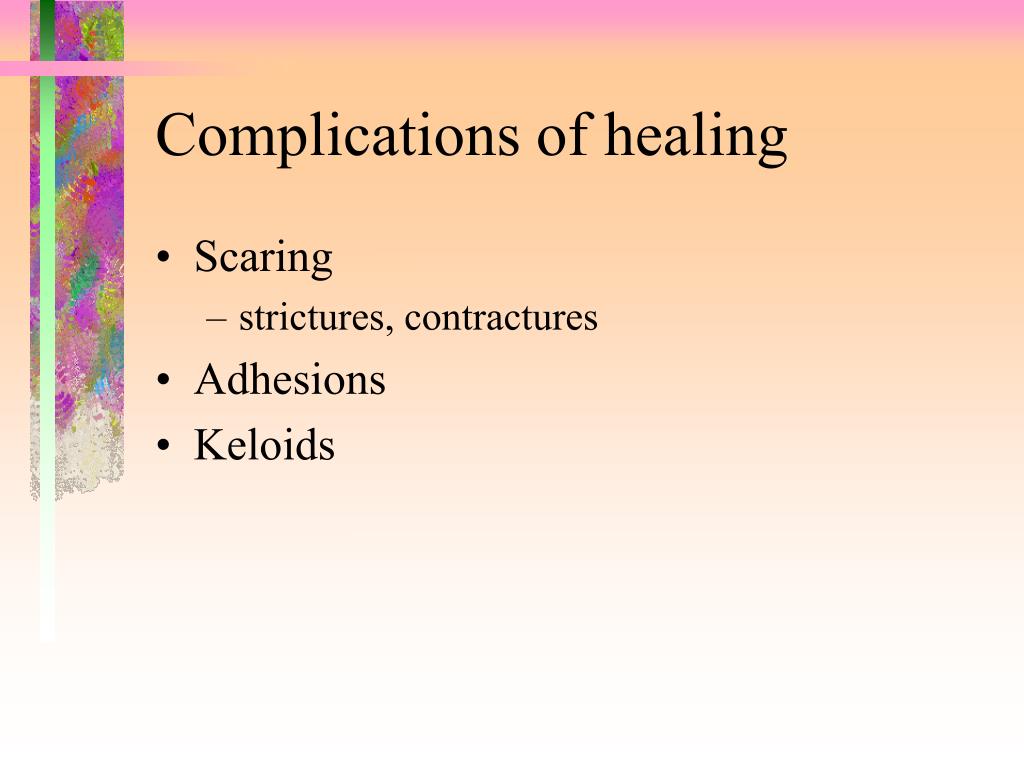 Complications of healing

• Scaring
  – strictures, contractures
• Adhesions
• Keloids